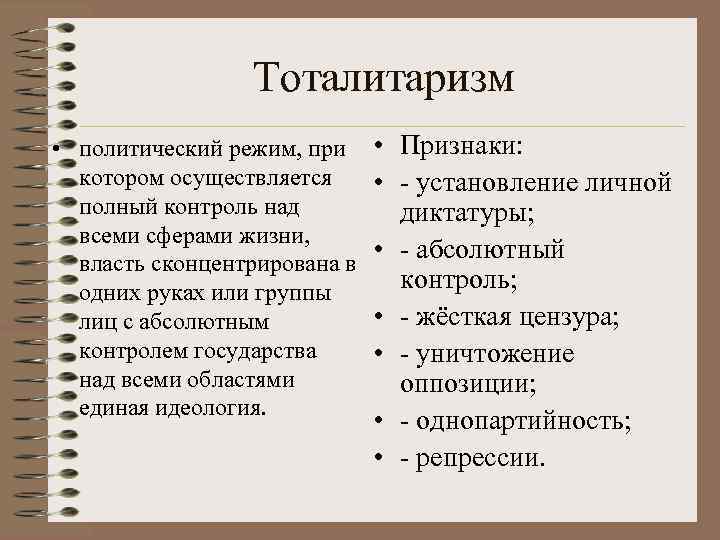 Тоталитаризм

• политический режим, при котором осуществляется полный контроль над всеми сферами жизни, власть сконцентрирована в одних руках или группы лиц с абсолютным контролем государства над всеми областями единая идеология.

• Признаки:
• - установление личной диктатуры;
• - абсолютный контроль;
• - жёсткая цензура;
• - уничтожение оппозиции;
• - однопартийность;
• - репрессии.